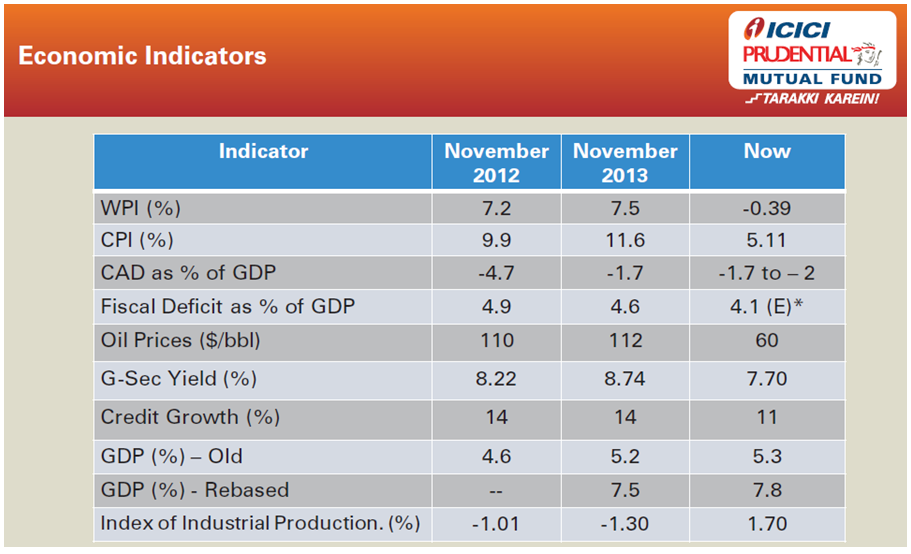 Economic Indicators

ICICI PRUDENTIAL MUTUAL FUND
TARAKKI KAREIN!

| Indicator | November 2012 | November 2013 | Now |
|---|---|---|---|
| WPI (%) | 7.2 | 7.5 | -0.39 |
| CPI (%) | 9.9 | 11.6 | 5.11 |
| CAD as % of GDP | -4.7 | -1.7 | -1.7 to – 2 |
| Fiscal Deficit as % of GDP | 4.9 | 4.6 | 4.1 (E)* |
| Oil Prices ($/bbl) | 110 | 112 | 60 |
| G-Sec Yield (%) | 8.22 | 8.74 | 7.70 |
| Credit Growth (%) | 14 | 14 | 11 |
| GDP (%) – Old | 4.6 | 5.2 | 5.3 |
| GDP (%) - Rebased | -- | 7.5 | 7.8 |
| Index of Industrial Production. (%) | -1.01 | -1.30 | 1.70 |